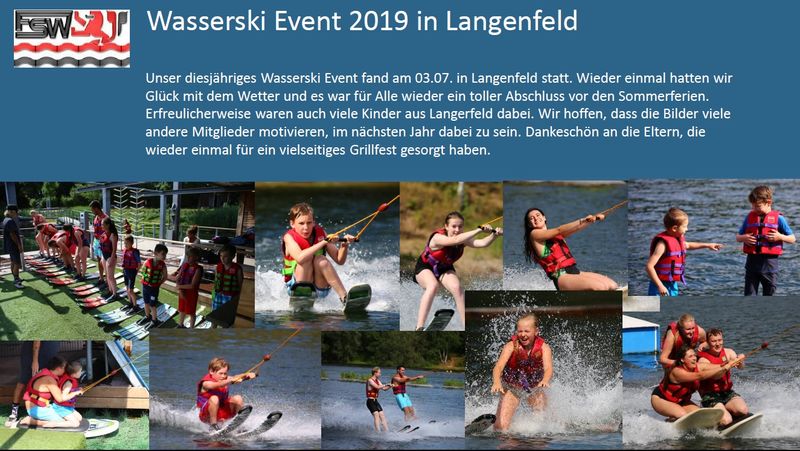 FSW

Wasserski Event 2019 in Langenfeld

Unser diesjähriges Wasserski Event fand am 03.07. in Langenfeld statt. Wieder einmal hatten wir Glück mit dem Wetter und es war für Alle wieder ein toller Abschluss vor den Sommerferien. Erfreulicherweise waren auch viele Kinder aus Langerfeld dabei. Wir hoffen, dass die Bilder viele andere Mitglieder motivieren, im nächsten Jahr dabei zu sein. Dankeschön an die Eltern, die wieder einmal für ein vielseitiges Grillfest gesorgt haben.